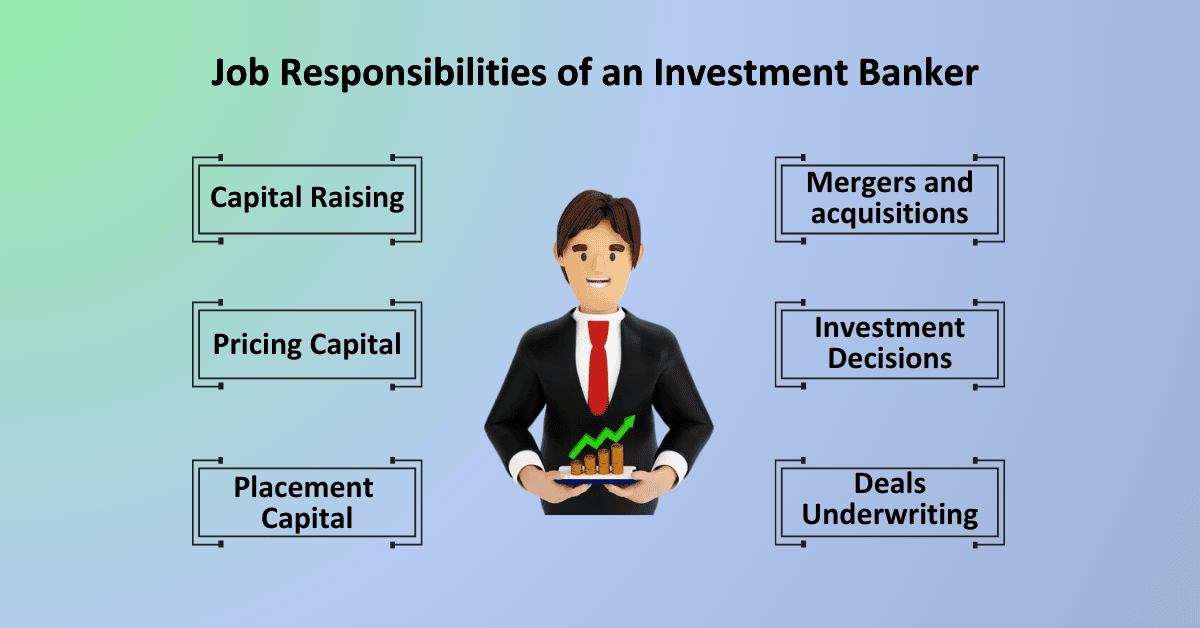 Job Responsibilities of an Investment Banker

Capital Raising

Pricing Capital

Placement Capital

Mergers and acquisitions

Investment Decisions

Deals Underwriting